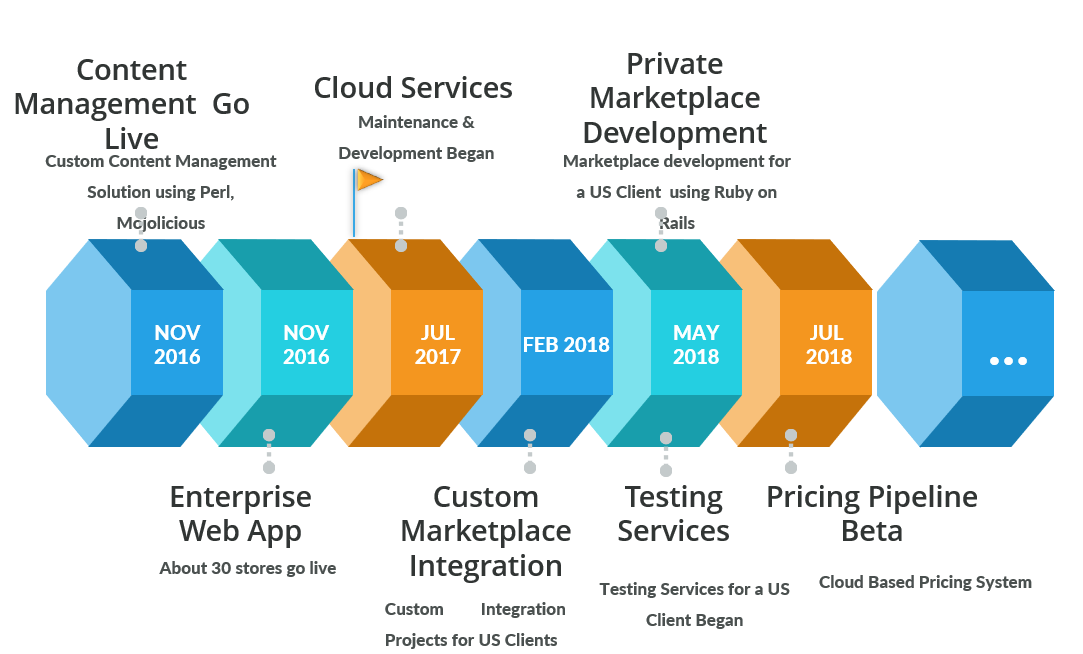 Content Management Go Live
Custom Content Management Solution using Perl, Mojolicious

Cloud Services
Maintenance & Development Began

Private Marketplace Development
Marketplace development for a US Client using Ruby on Rails

NOV 2016

NOV 2016

JUL 2017

FEB 2018

MAY 2018

JUL 2018

...

Enterprise Web App
About 30 stores go live

Custom Marketplace Integration
Custom Integration Projects for US Clients

Testing Services
Testing Services for a US Client Began

Pricing Pipeline Beta
Cloud Based Pricing System